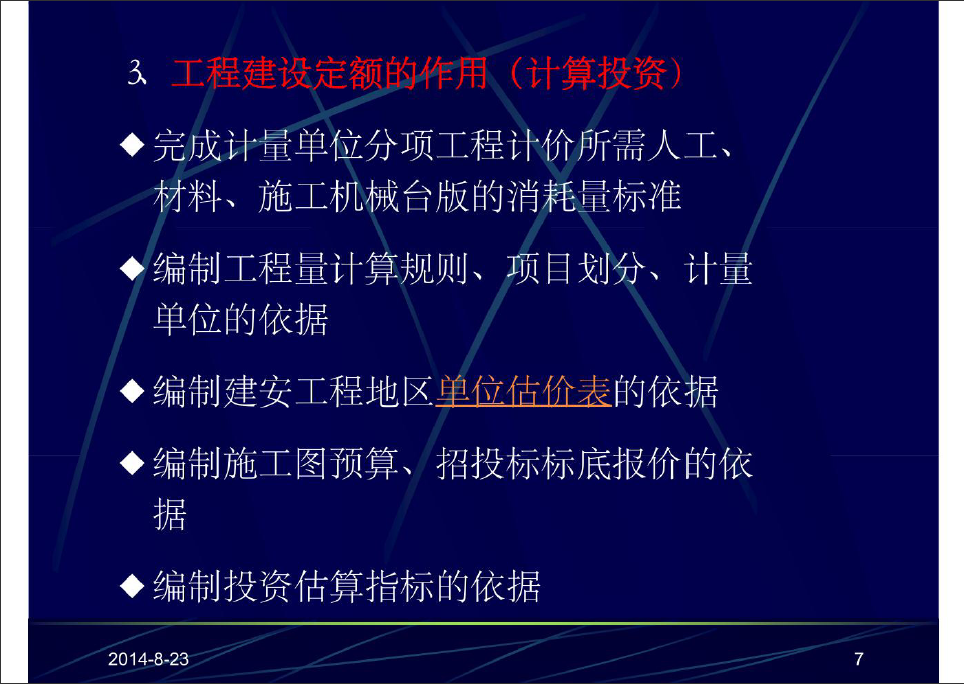 3. 工程建设定额的作用（计算投资）

◆ 完成计量单位分项工程计价所需人工、材料、施工机械台版的消耗量标准

◆ 编制工程量计算规则、项目划分、计量单位的依据

◆ 编制建安工程地区单位估价表的依据

◆ 编制施工图预算、招投标标底报价的依据

◆ 编制投资估算指标的依据

2014-8-23

7